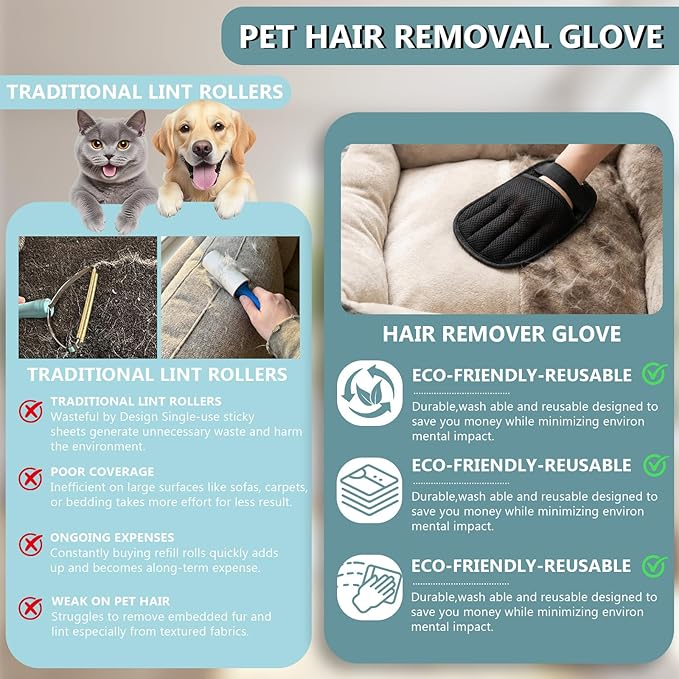 PET HAIR REMOVAL GLOVE

TRADITIONAL LINT ROLLERS

TRADITIONAL LINT ROLLERS

TRADITIONAL LINT ROLLERS
Wasteful by Design Single-use sticky sheets generate unnecessary waste and harm the environment.

POOR COVERAGE
Inefficient on large surfaces like sofas, carpets, or bedding takes more effort for less result.

ONGOING EXPENSES
Constantly buying refill rolls quickly adds up and becomes along-term expense.

WEAK ON PET HAIR
Struggles to remove embedded fur and lint especially from textured fabrics.

HAIR REMOVER GLOVE

ECO-FRIENDLY-REUSABLE
Durable,wash able and reusable designed to save you money while minimizing environ mental impact.

ECO-FRIENDLY-REUSABLE
Durable,wash able and reusable designed to save you money while minimizing environ mental impact.

ECO-FRIENDLY-REUSABLE
Durable,wash able and reusable designed to save you money while minimizing environ mental impact.